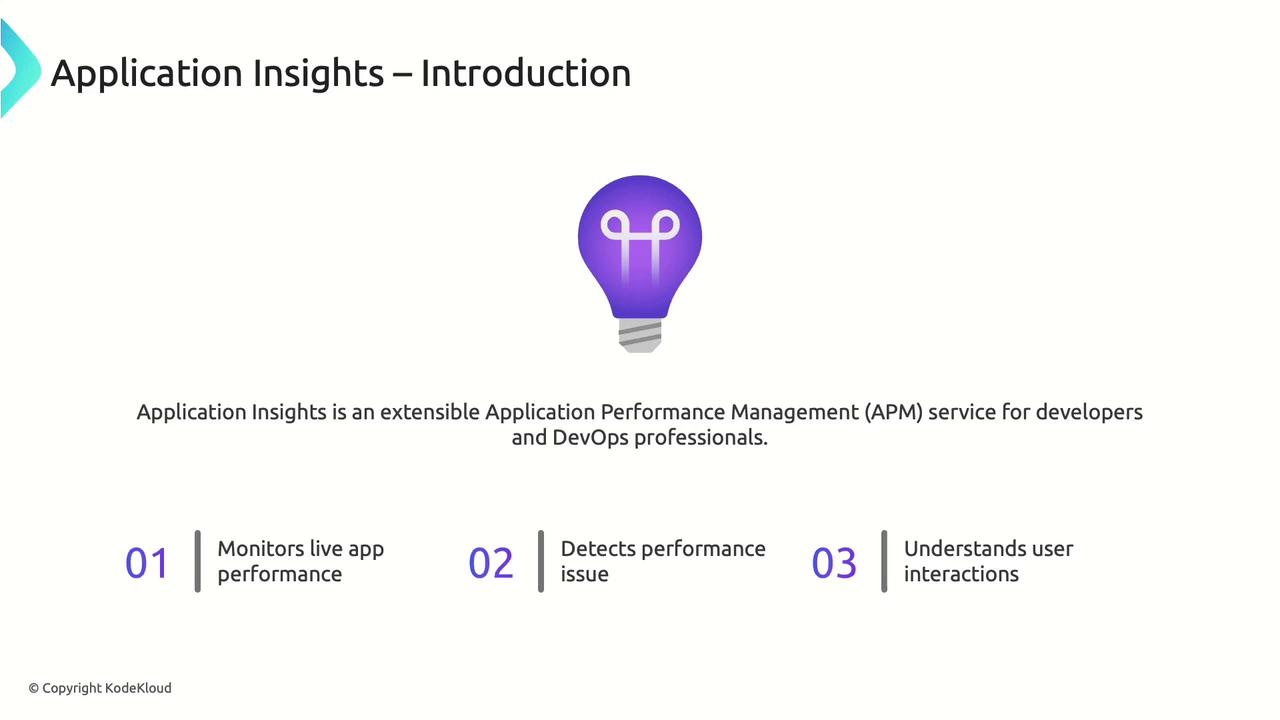 Application Insights – Introduction

Application Insights is an extensible Application Performance Management (APM) service for developers and DevOps professionals.

01 Monitors live app performance

02 Detects performance issue

03 Understands user interactions

© Copyright KodeKloud